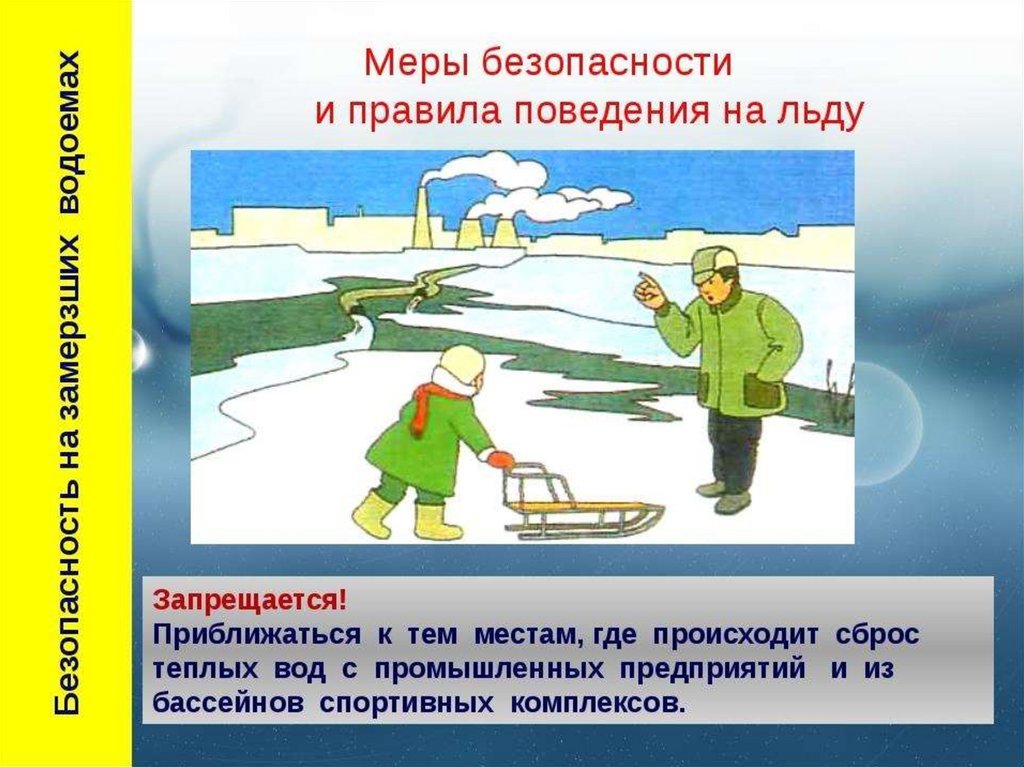 Безопасность на замерзших водоемах

Меры безопасности
и правила поведения на льду

Запрещается!
Приближаться к тем местам, где происходит сброс теплых вод с промышленных предприятий и из бассейнов спортивных комплексов.